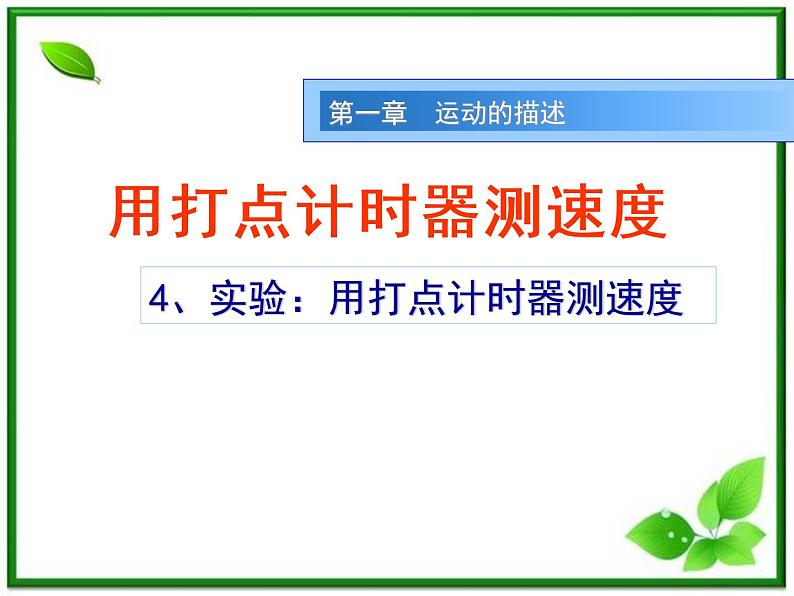 第一章　运动的描述

用打点计时器测速度

4、实验：用打点计时器测速度